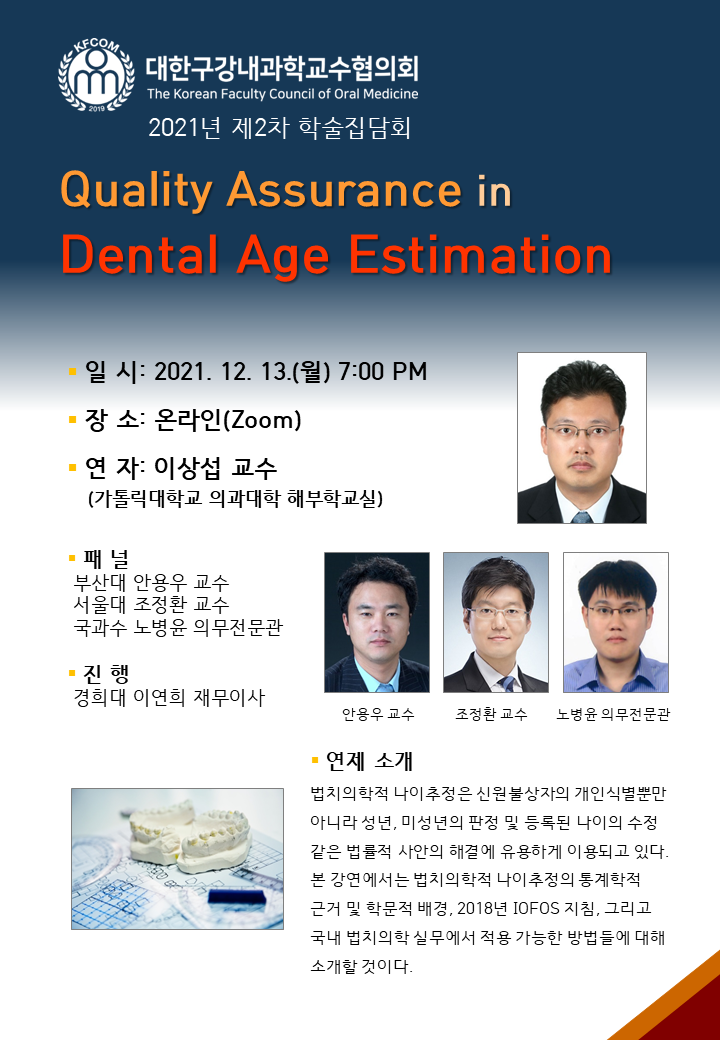 KFCOM
2019

대한구강내과학교수협의회
The Korean Faculty Council of Oral Medicine

2021년 제2차 학술집담회

Quality Assurance in
Dental Age Estimation

▪ 일 시: 2021. 12. 13.(월) 7:00 PM

▪ 장 소: 온라인(Zoom)

▪ 연 자: 이상섭 교수
(가톨릭대학교 의과대학 해부학교실)

▪ 패 널
부산대 안용우 교수
서울대 조정환 교수
국과수 노병윤 의무전문관

▪ 진 행
경희대 이연희 재무이사

안용우 교수 조정환 교수 노병윤 의무전문관

▪ 연제 소개
법치의학적 나이추정은 신원불상자의 개인식별뿐만 아니라 성년, 미성년의 판정 및 등록된 나이의 수정 같은 법률적 사안의 해결에 유용하게 이용되고 있다. 본 강연에서는 법치의학적 나이추정의 통계학적 근거 및 학문적 배경, 2018년 IOFOS 지침, 그리고 국내 법치의학 실무에서 적용 가능한 방법들에 대해 소개할 것이다.